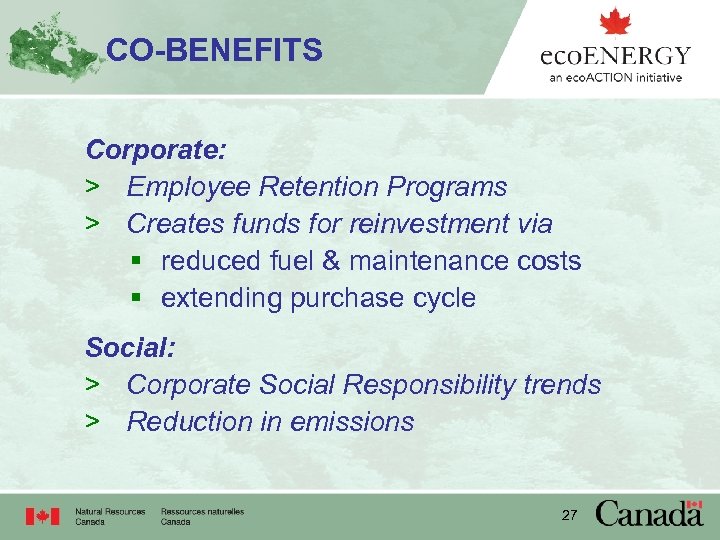 CO-BENEFITS

ecoENERGY
an ecoACTION initiative

Corporate:
> Employee Retention Programs
> Creates funds for reinvestment via
▪ reduced fuel & maintenance costs
▪ extending purchase cycle

Social:
> Corporate Social Responsibility trends
> Reduction in emissions

Natural Resources Canada
Ressources naturelles Canada

27

Canada